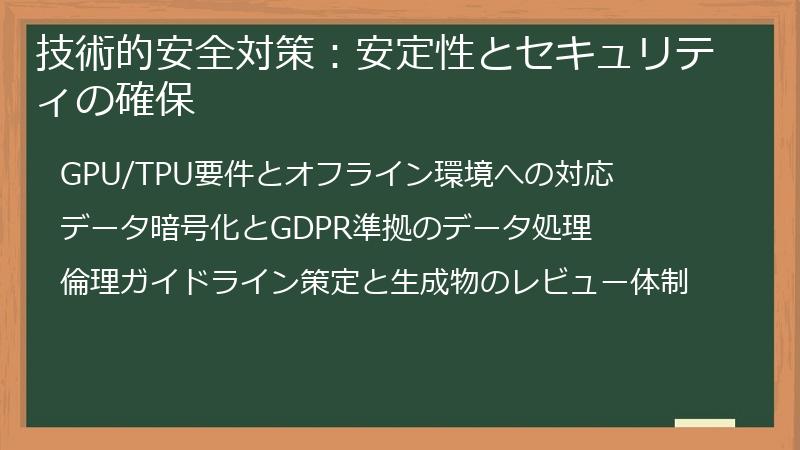 技術的安全対策：安定性とセキュリティの確保

GPU/TPU要件とオフライン環境への対応

データ暗号化とGDPR準拠のデータ処理

倫理ガイドライン策定と生成物のレビュー体制